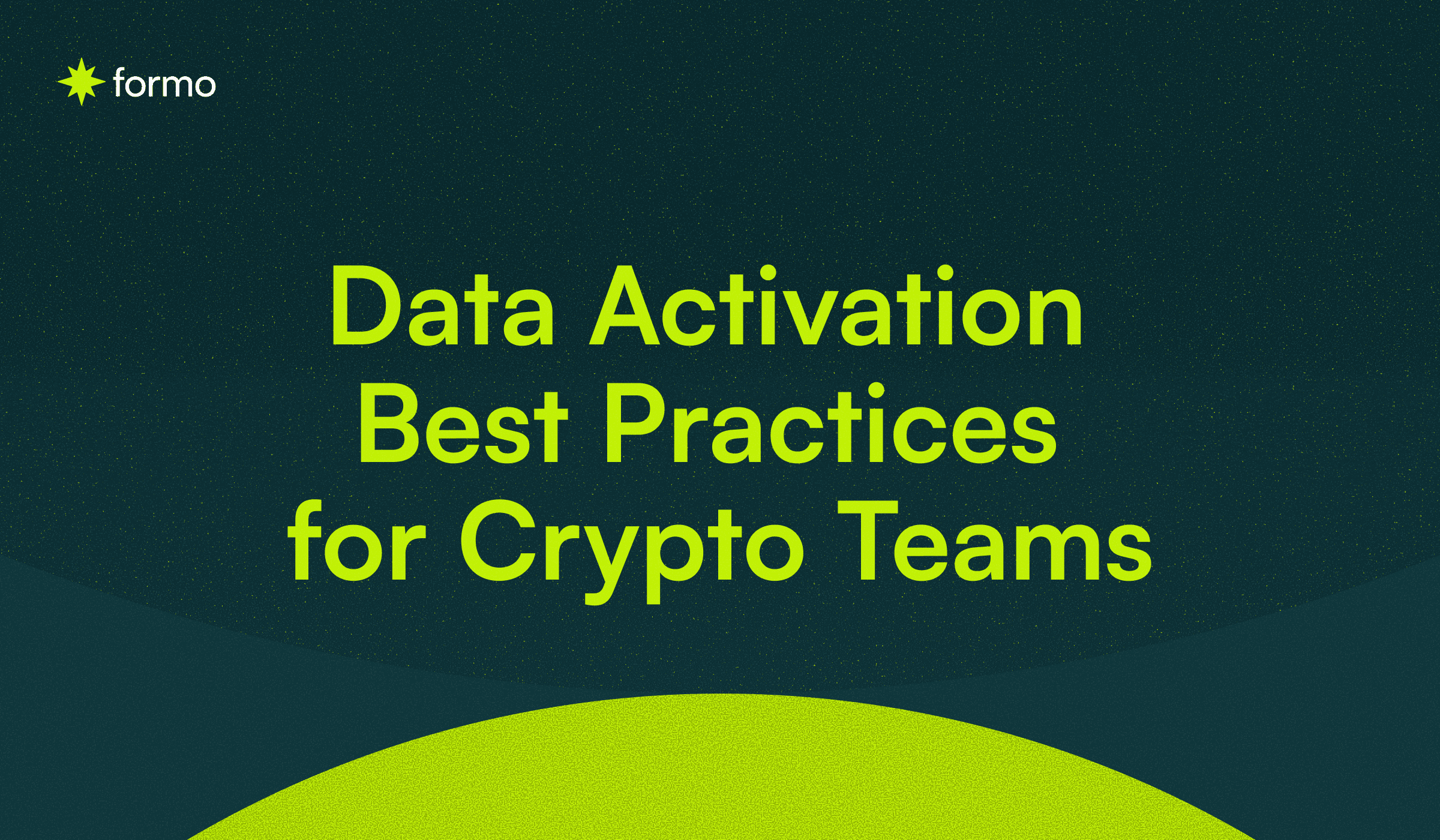 formo

Data Activation Best Practices for Crypto Teams